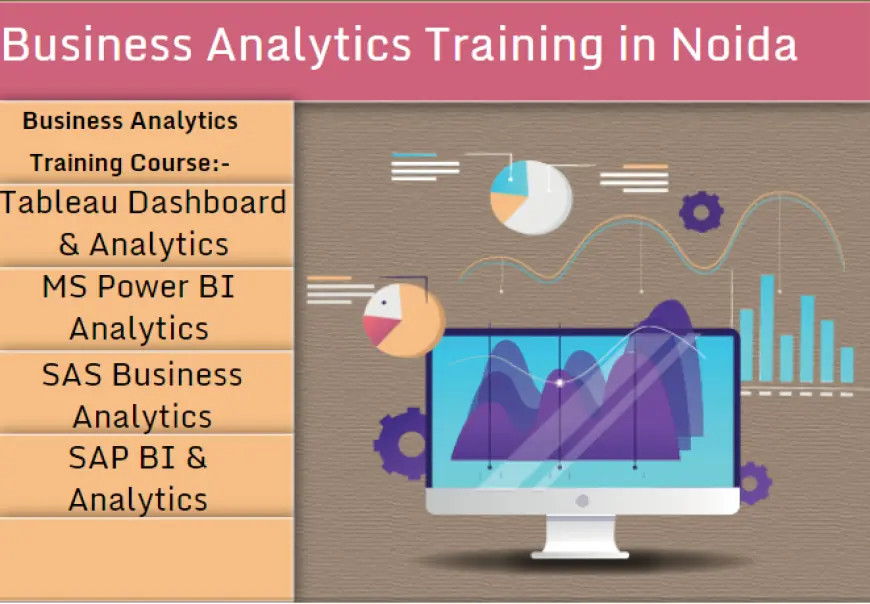 Business Analytics Training in Noida

Business Analytics Training Course:-

Tableau Dashboard & Analytics

MS Power BI Analytics

SAS Business Analytics

SAP BI & Analytics